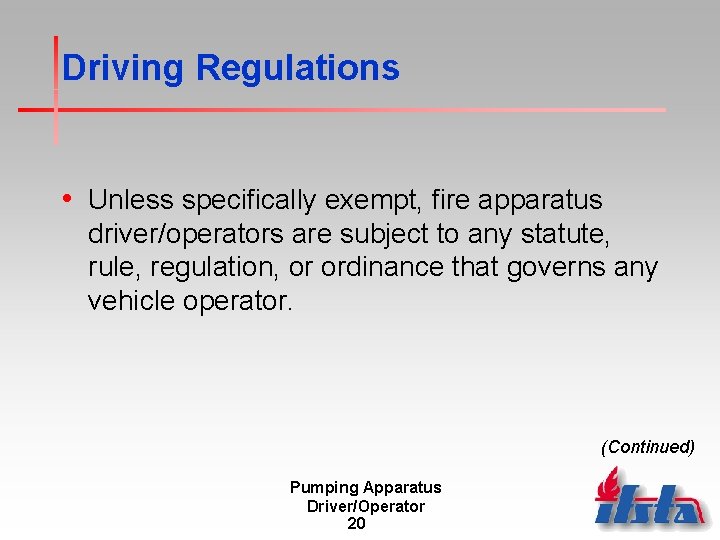 Driving Regulations

• Unless specifically exempt, fire apparatus driver/operators are subject to any statute, rule, regulation, or ordinance that governs any vehicle operator.

(Continued)

Pumping Apparatus Driver/Operator
20

ifsta